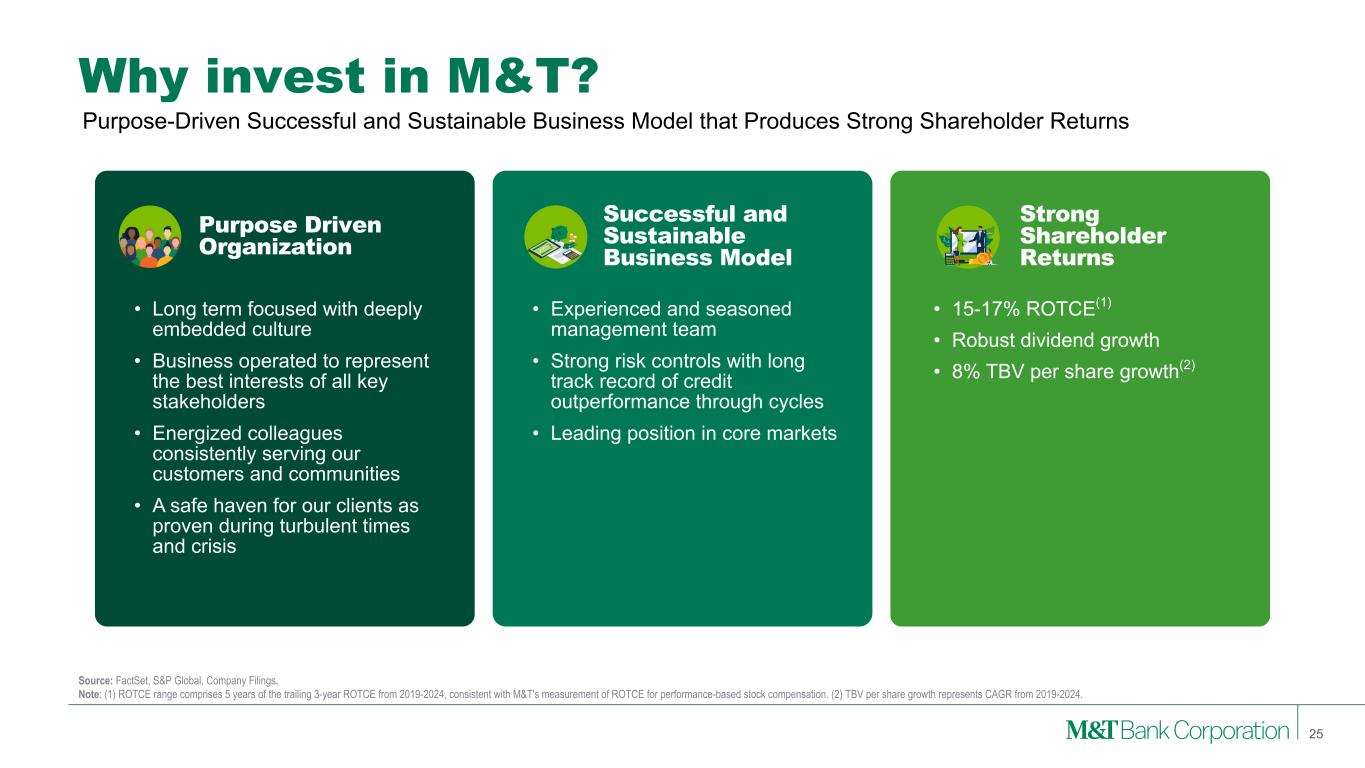 Why invest in M&T?

Purpose-Driven Successful and Sustainable Business Model that Produces Strong Shareholder Returns

Purpose Driven Organization

• Long term focused with deeply embedded culture
• Business operated to represent the best interests of all key stakeholders
• Energized colleagues consistently serving our customers and communities
• A safe haven for our clients as proven during turbulent times and crisis

Successful and Sustainable Business Model

• Experienced and seasoned management team
• Strong risk controls with long track record of credit outperformance through cycles
• Leading position in core markets

Strong Shareholder Returns

• 15-17% ROTCE$^{(1)}$
• Robust dividend growth
• 8% TBV per share growth$^{(2)}$

Source: FactSet, S&P Global, Company Filings.
Note: (1) ROTCE range comprises 5 years of the trailing 3-year ROTCE from 2019-2024, consistent with M&T's measurement of ROTCE for performance-based stock compensation. (2) TBV per share growth represents CAGR from 2019-2024.

M&T Bank Corporation 25